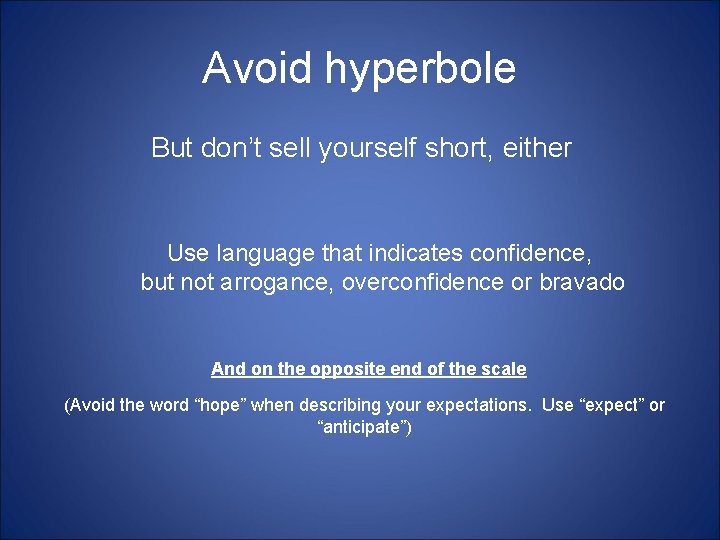 Avoid hyperbole

But don’t sell yourself short, either

Use language that indicates confidence, but not arrogance, overconfidence or bravado

And on the opposite end of the scale

(Avoid the word “hope” when describing your expectations. Use “expect” or “anticipate”)